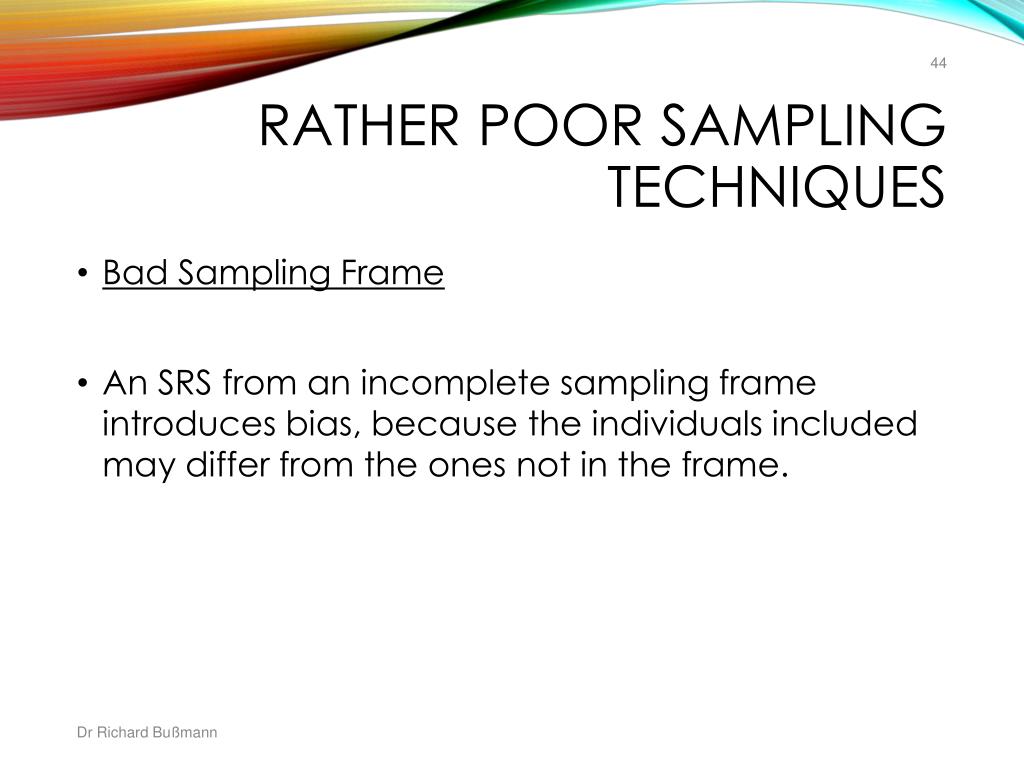 44

RATHER POOR SAMPLING TECHNIQUES

• Bad Sampling Frame

• An SRS from an incomplete sampling frame introduces bias, because the individuals included may differ from the ones not in the frame.

Dr Richard Bußmann